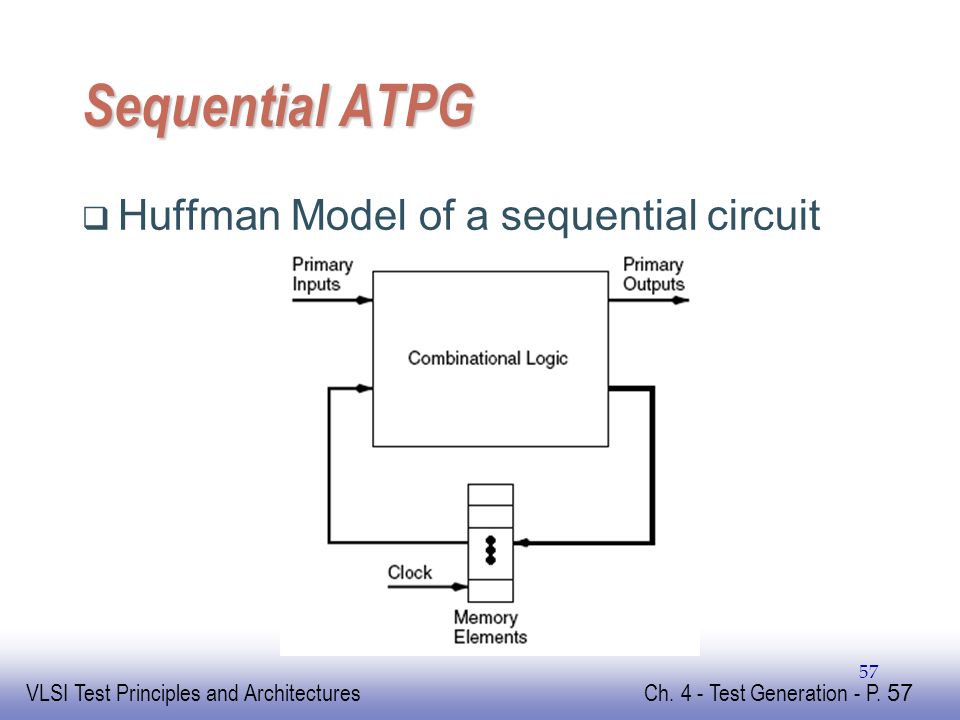 Sequential ATPG

❑ Huffman Model of a sequential circuit

Primary Inputs

Primary Outputs

Combinational Logic

Clock

Memory Elements

57

VLSI Test Principles and Architectures

Ch. 4 - Test Generation - P. 57